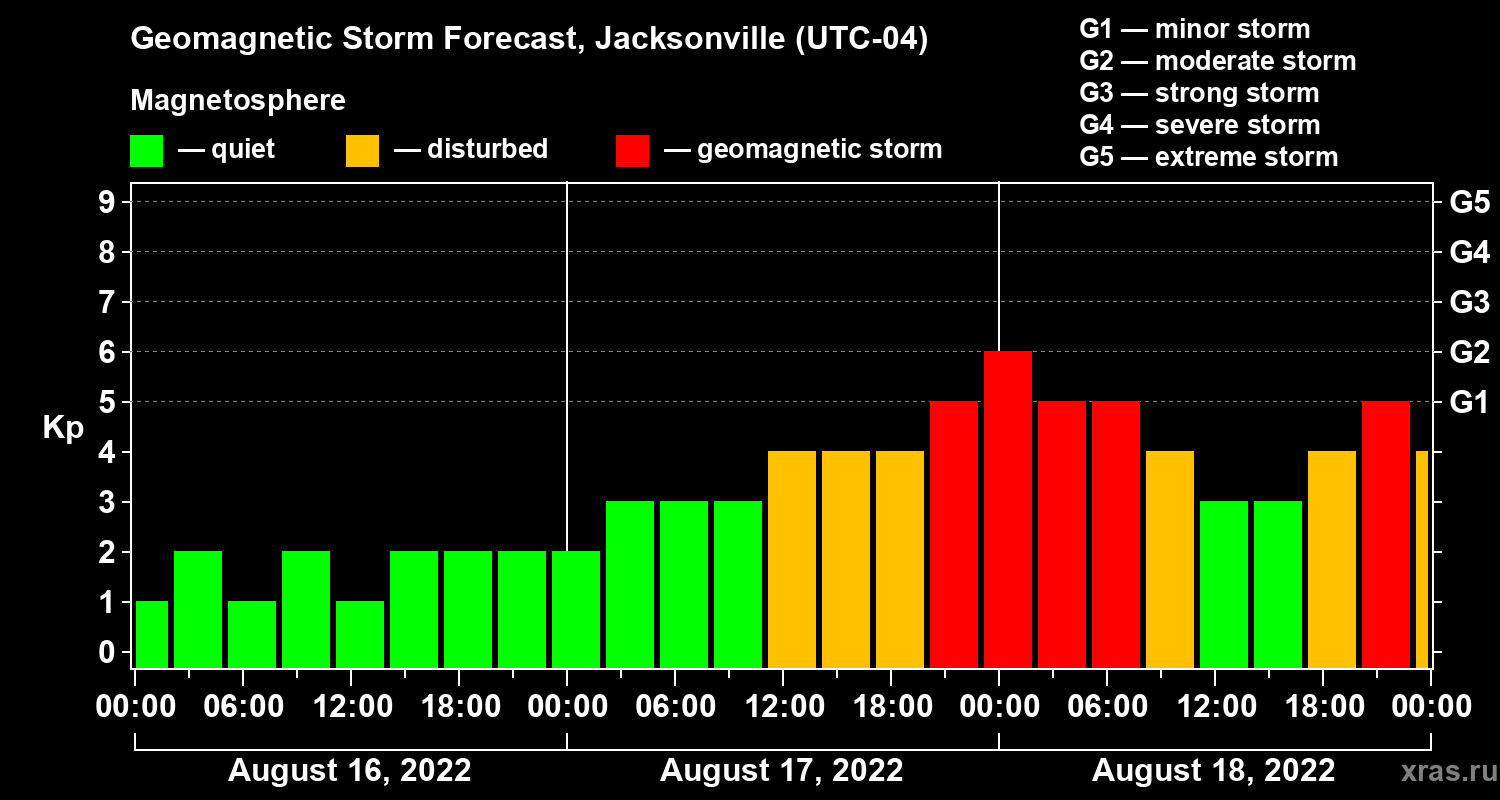 Geomagnetic Storm Forecast, Jacksonville (UTC-04)

Magnetosphere

— quiet — disturbed — geomagnetic storm

G1 — minor storm
G2 — moderate storm
G3 — strong storm
G4 — severe storm
G5 — extreme storm

Kp

9
8
7
6
5
4
3
2
1
0

G5
G4
G3
G2
G1

00:00 06:00 12:00 18:00 00:00 06:00 12:00 18:00 00:00 06:00 12:00 18:00 00:00

August 16, 2022
August 17, 2022
August 18, 2022

xras.ru